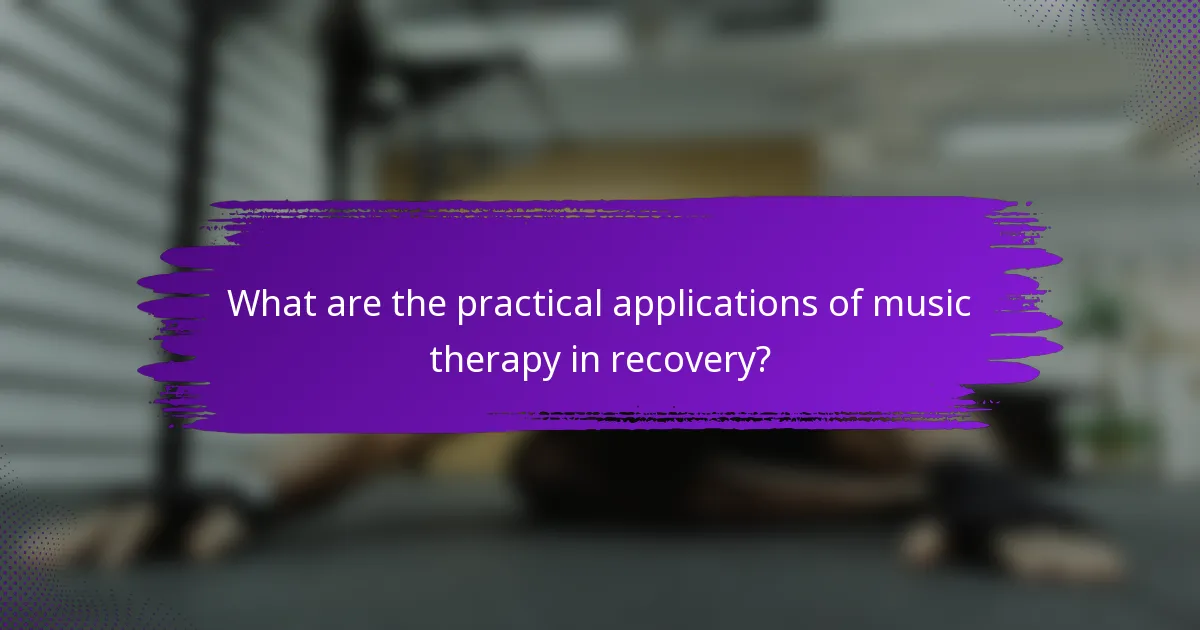 What are the practical applications of music therapy in recovery?